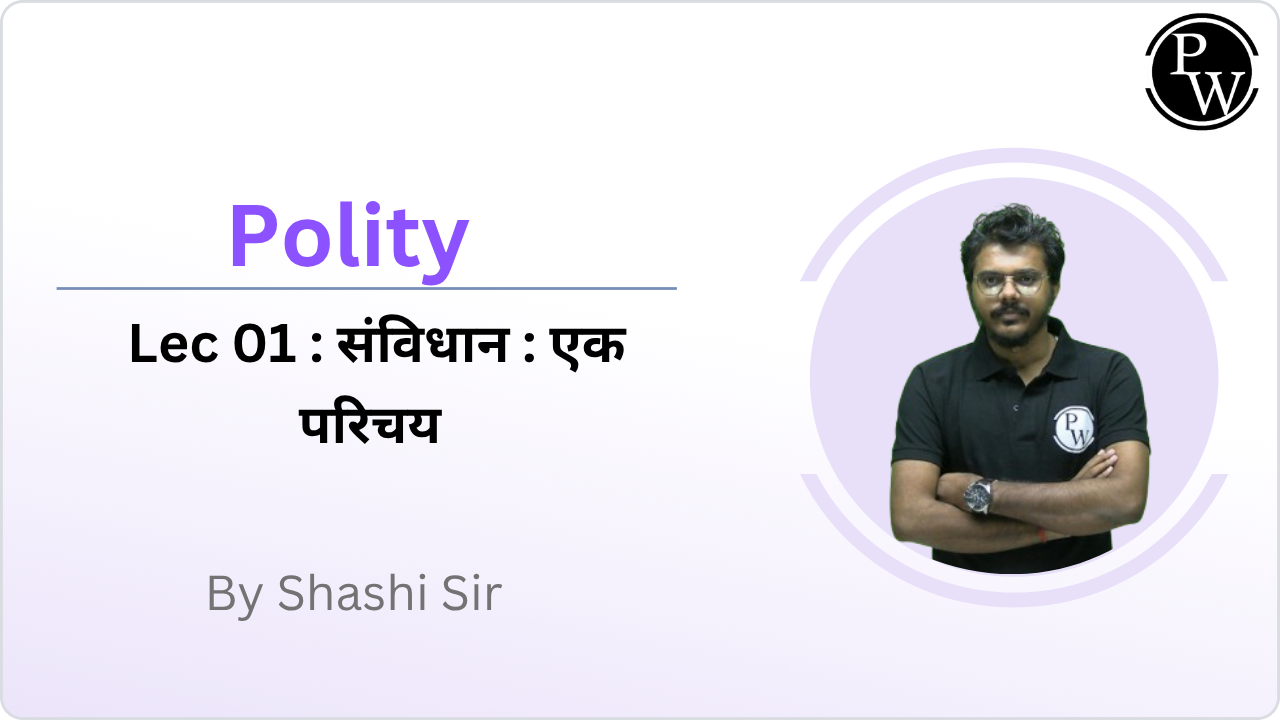 PW

Polity

Lec 01 : संविधान : एक परिचय

By Shashi Sir

PW